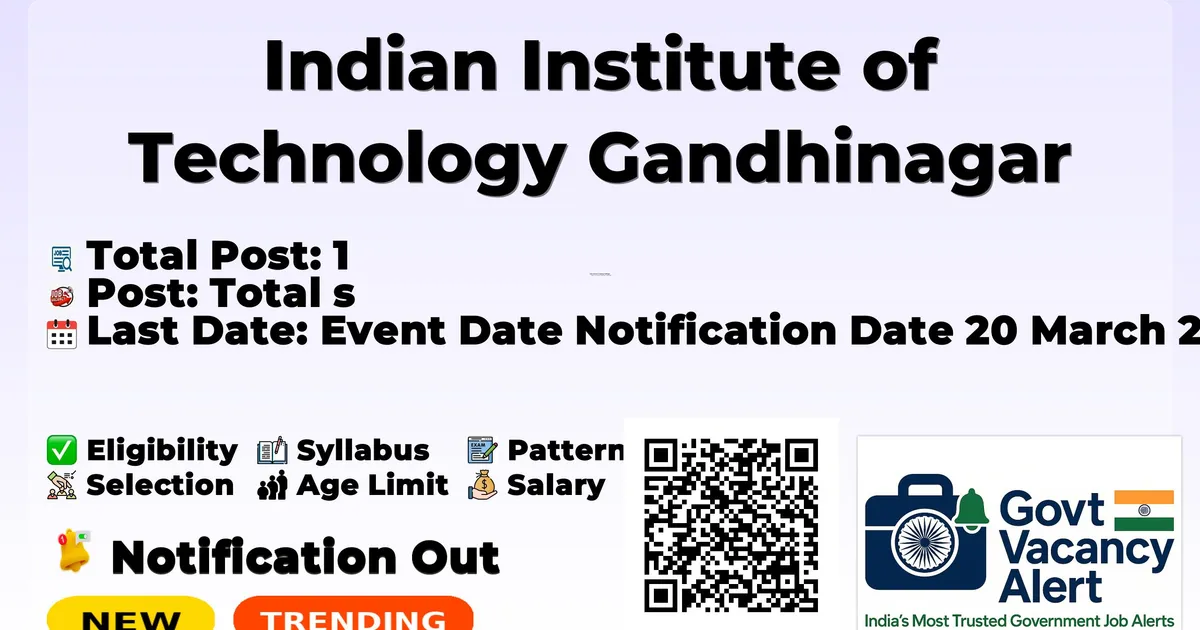 Indian Institute of Technology Gandhinagar

Total Post: 1
Post: Total s
Last Date: Event Date Notification Date 20 March 2

Eligibility Syllabus Pattern
Selection Age Limit Salary

Notification Out

NEW TRENDING

Govt Vacancy Alert
India's Most Trusted Government Job Alerts